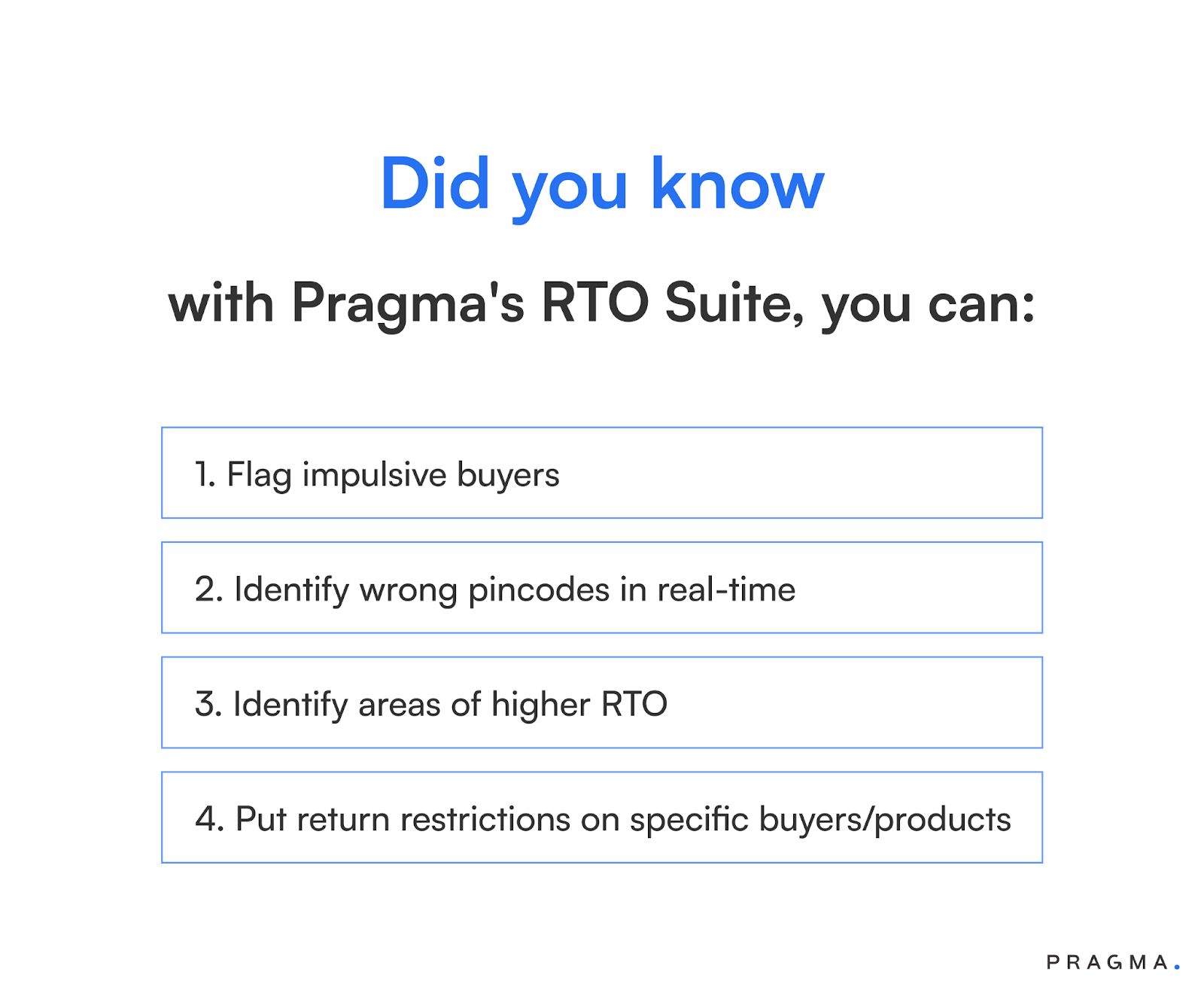 Did you know

with Pragma's RTO Suite, you can:

1. Flag impulsive buyers

2. Identify wrong pincodes in real-time

3. Identify areas of higher RTO

4. Put return restrictions on specific buyers/products

PRAGMA.